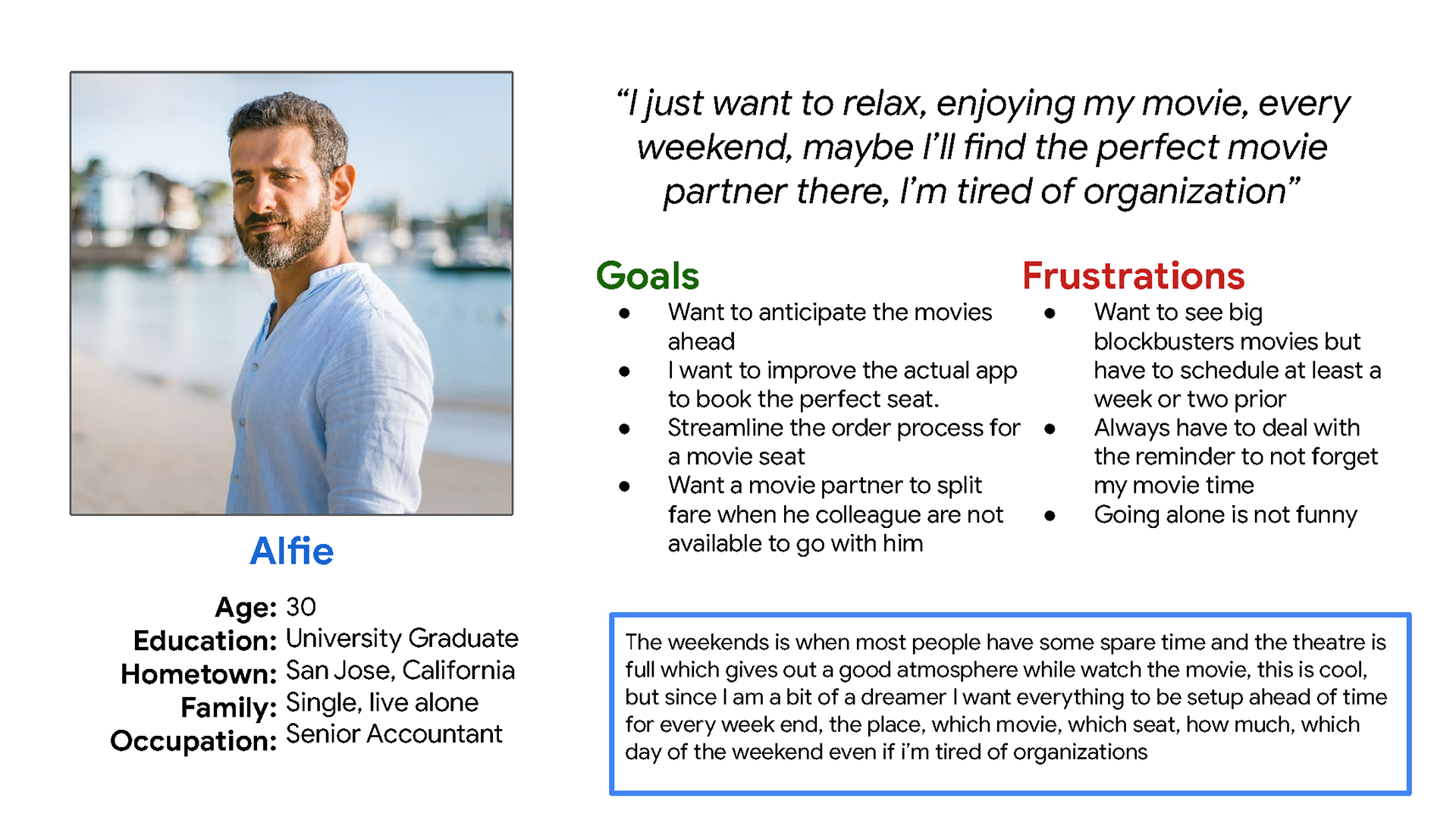 Alfie

Age: 30
Education: University Graduate
Hometown: San Jose, California
Family: Single, live alone
Occupation: Senior Accountant

“I just want to relax, enjoying my movie, every weekend, maybe I’ll find the perfect movie partner there, I’m tired of organization”

Goals
- Want to anticipate the movies ahead
- I want to improve the actual app to book the perfect seat.
- Streamline the order process for a movie seat
- Want a movie partner to split fare when he colleague are not available to go with him

Frustrations
- Want to see big blockbusters movies but have to schedule at least a week or two prior
- Always have to deal with the reminder to not forget my movie time
- Going alone is not funny

The weekends is when most people have some spare time and the theatre is full which gives out a good atmosphere while watch the movie, this is cool, but since I am a bit of a dreamer I want everything to be setup ahead of time for every week end, the place, which movie, which seat, how much, which day of the weekend even if i’m tired of organizations